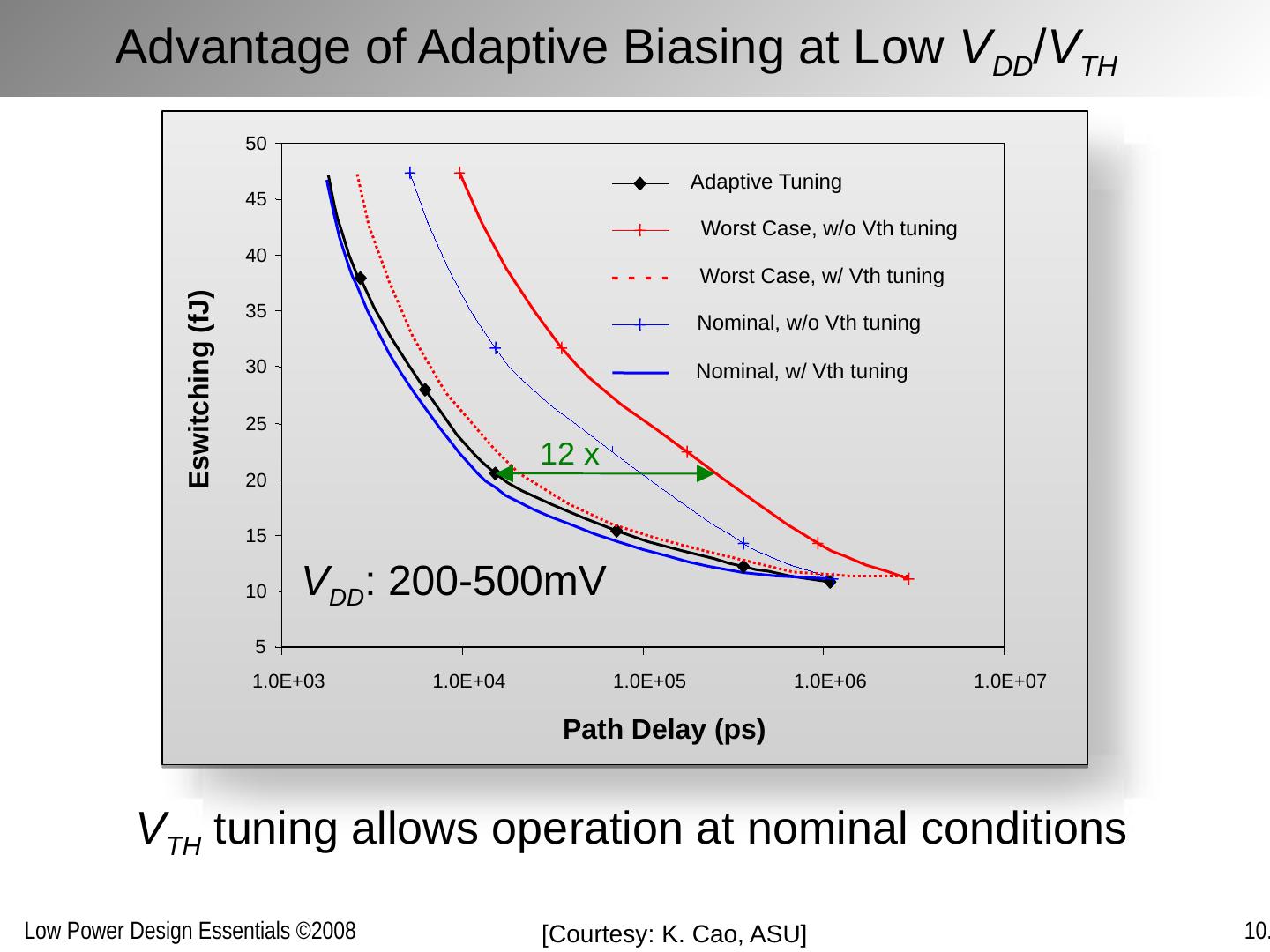 Advantage of Adaptive Biasing at Low $V_{DD}/V_{TH}$

50
45
40
35
30
25
20
15
10
5

Eswitching (fJ)

Adaptive Tuning
Worst Case, w/o Vth tuning
Worst Case, w/ Vth tuning
Nominal, w/o Vth tuning
Nominal, w/ Vth tuning

12 x

$V_{DD}$: 200-500mV

1.0E+03
1.0E+04
1.0E+05
1.0E+06
1.0E+07

Path Delay (ps)

$V_{TH}$ tuning allows operation at nominal conditions

Low Power Design Essentials ©2008

[Courtesy: K. Cao, ASU]

10.